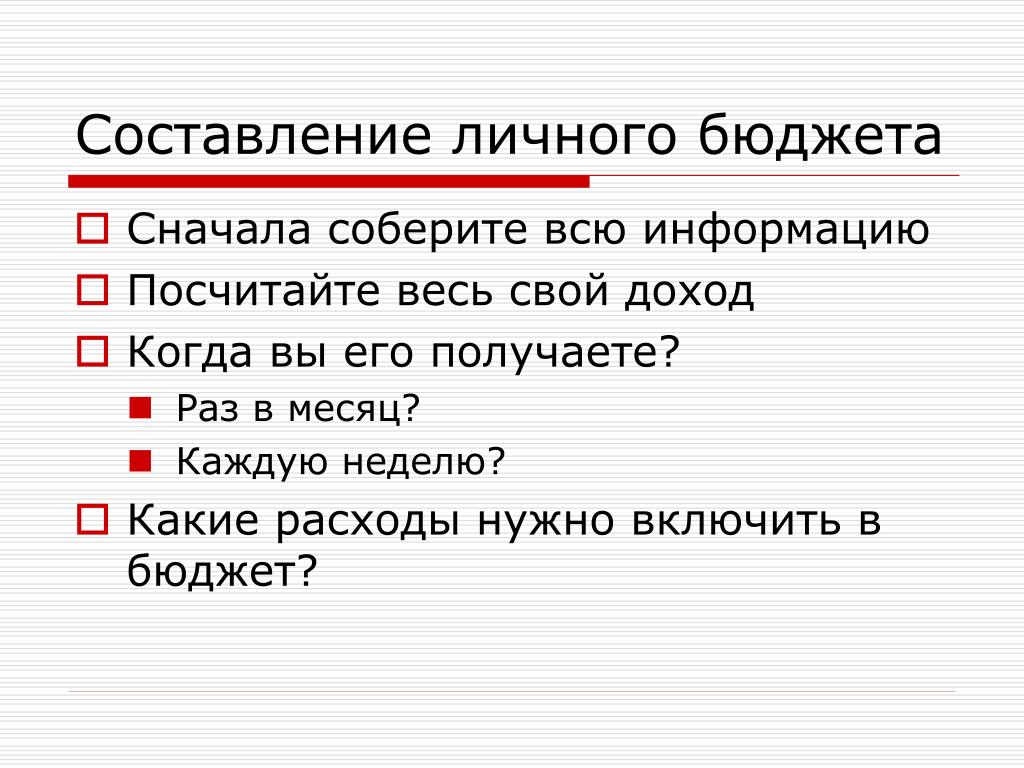 Составление личного бюджета

Сначала соберите всю информацию

Посчитайте весь свой доход

Когда вы его получаете?

Раз в месяц?

Каждую неделю?

Какие расходы нужно включить в бюджет?